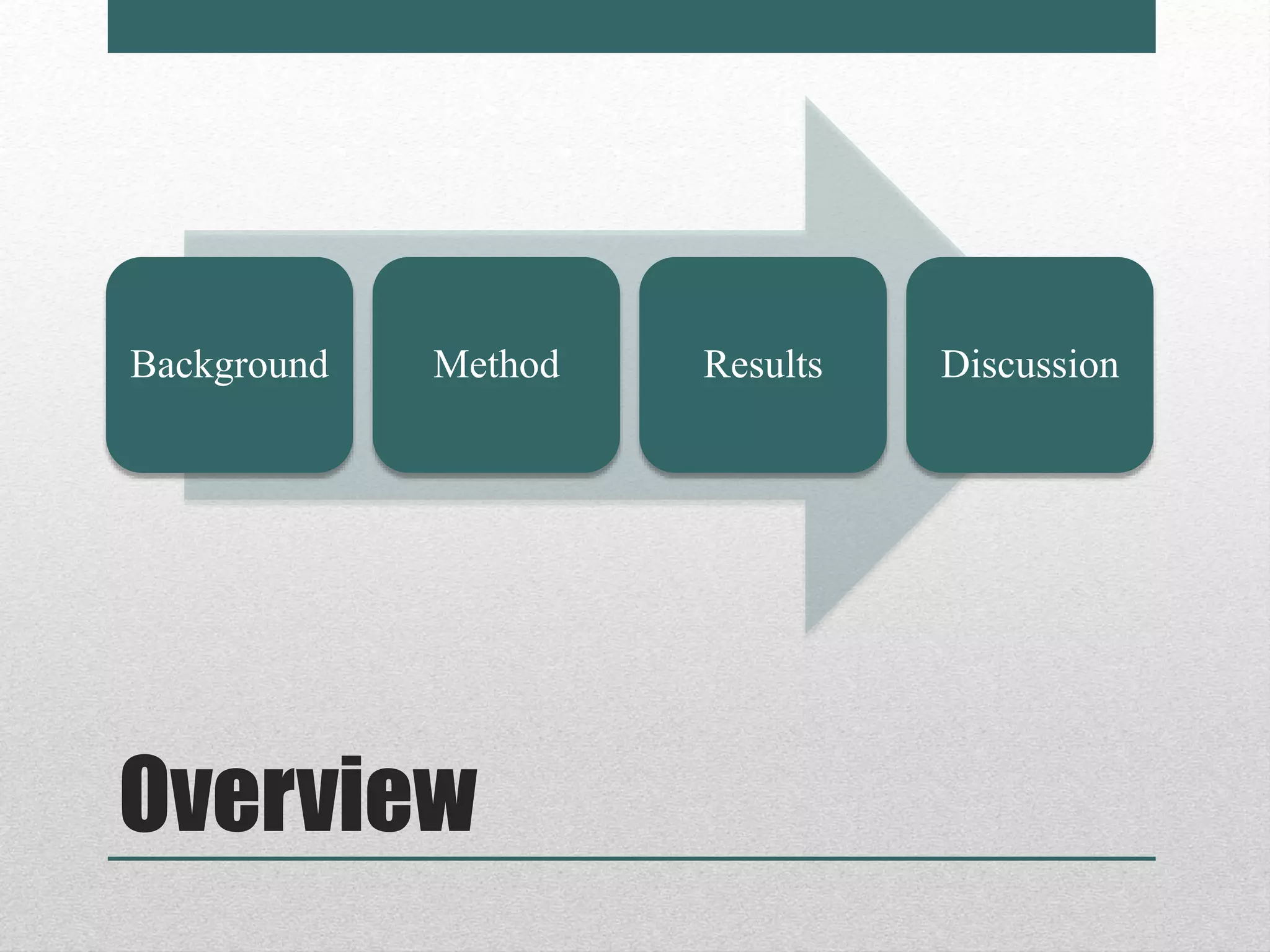 Background

Method

Results

Discussion

Overview